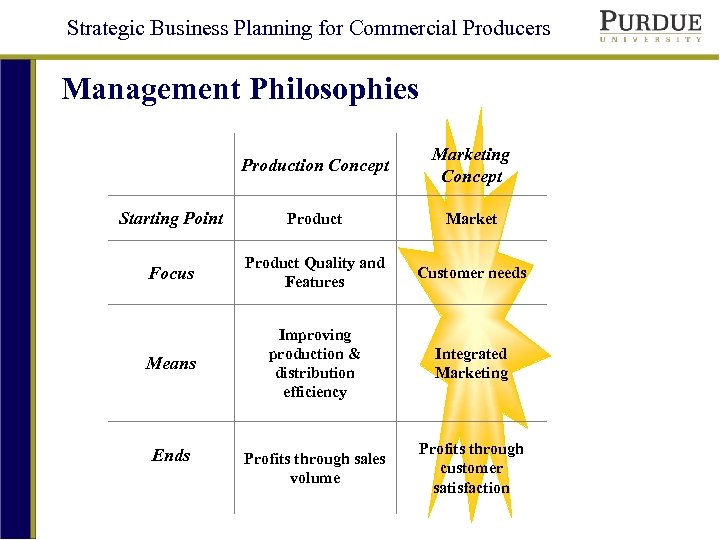 Strategic Business Planning for Commercial Producers

PURDUE
UNIVERSITY

Management Philosophies

| | Production Concept | Marketing Concept |
|---|---|---|
| Starting Point | Product | Market |
| Focus | Product Quality and Features | Customer needs |
| Means | Improving production & distribution efficiency | Integrated Marketing |
| Ends | Profits through sales volume | Profits through customer satisfaction |